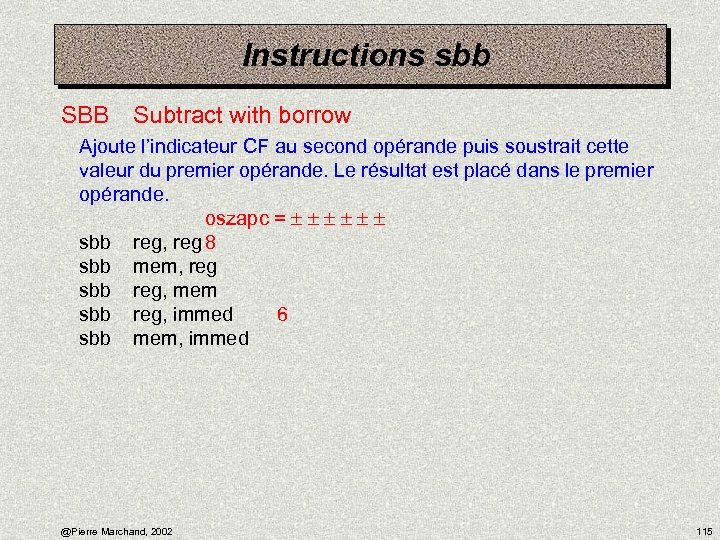 Instructions sbb

SBB Subtract with borrow

Ajoute l'indicateur CF au second opérande puis soustrait cette valeur du premier opérande. Le résultat est placé dans le premier opérande.

oszapc = ± ± ± ± ± ±

sbb reg, reg 8
sbb mem, reg
sbb reg, mem
sbb reg, immed 6
sbb mem, immed

@Pierre Marchand, 2002

115